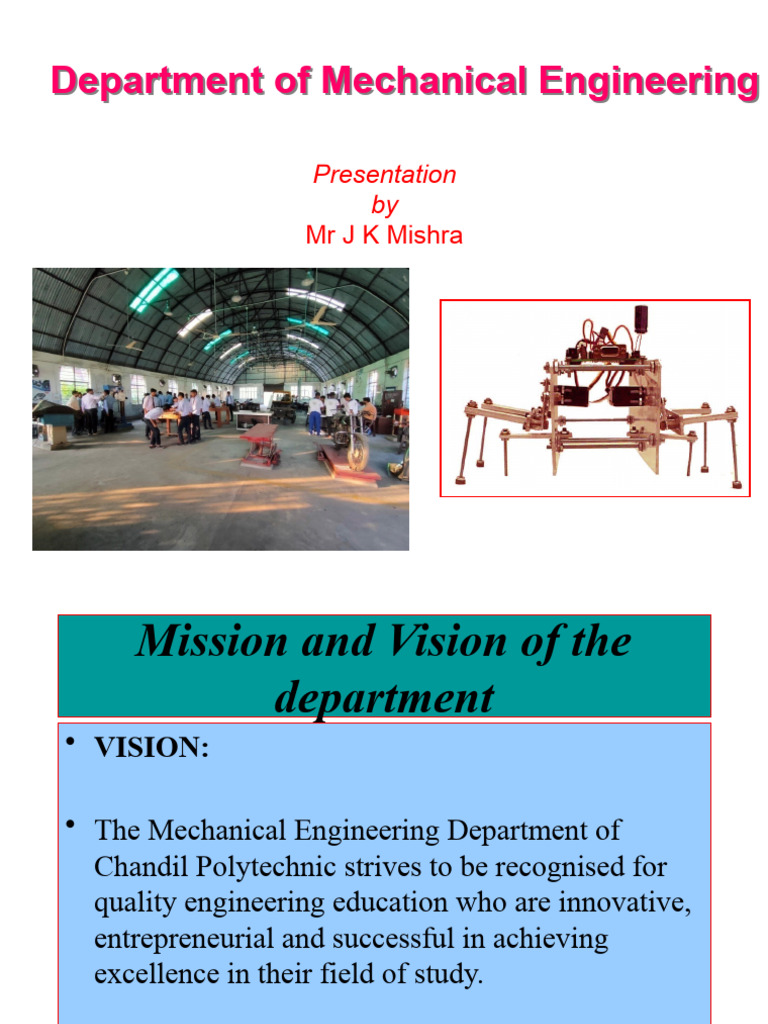 Department of Mechanical Engineering

Presentation
by
Mr J K Mishra

Mission and Vision of the department

• VISION:

• The Mechanical Engineering Department of Chandil Polytechnic strives to be recognised for quality engineering education who are innovative, entrepreneurial and successful in achieving excellence in their field of study.